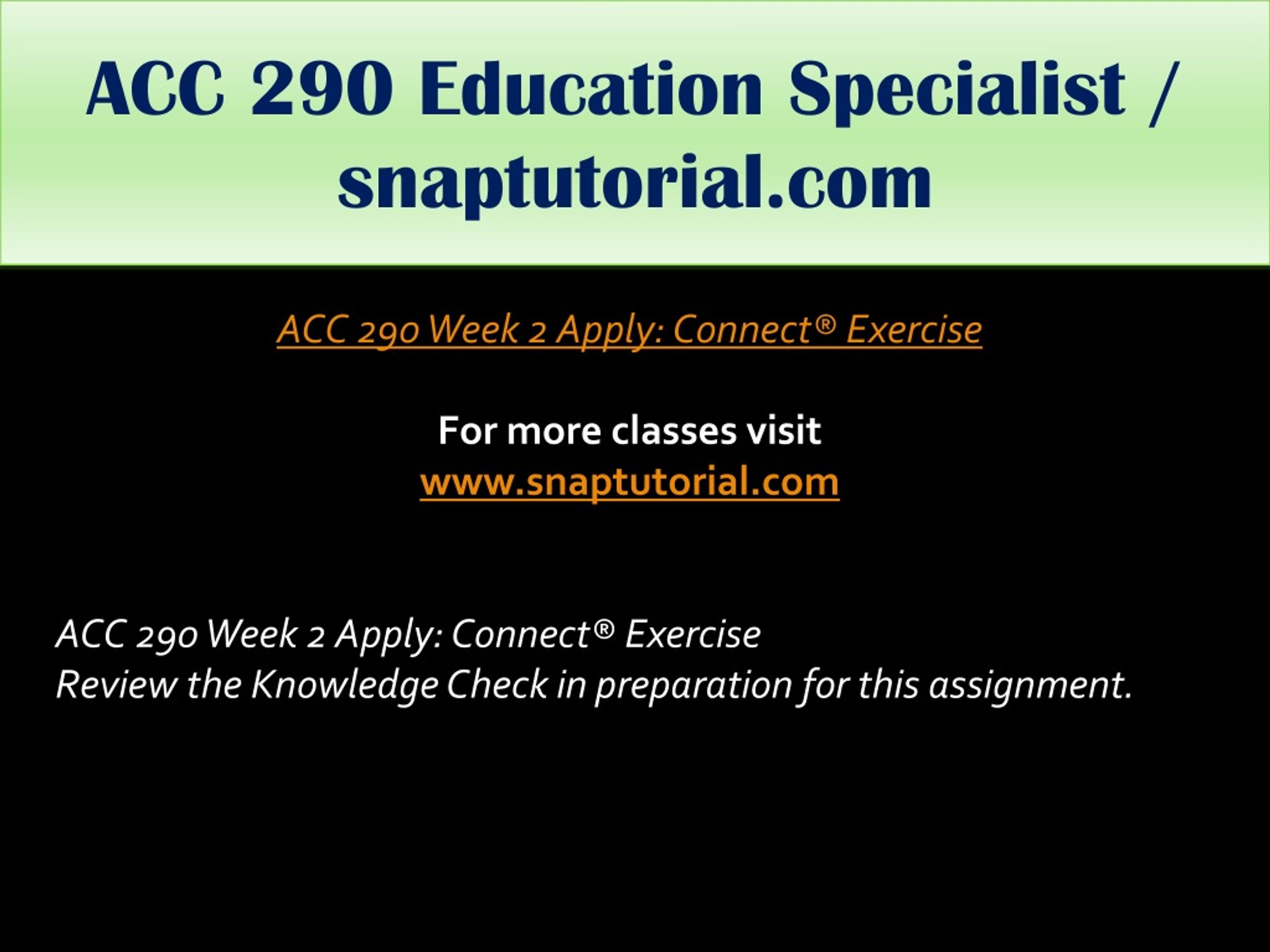 ACC 290 Education Specialist / snaptutorial.com

ACC 290 Week 2 Apply: Connect® Exercise

For more classes visit
www.snaptutorial.com

ACC 290 Week 2 Apply: Connect® Exercise
Review the Knowledge Check in preparation for this assignment.